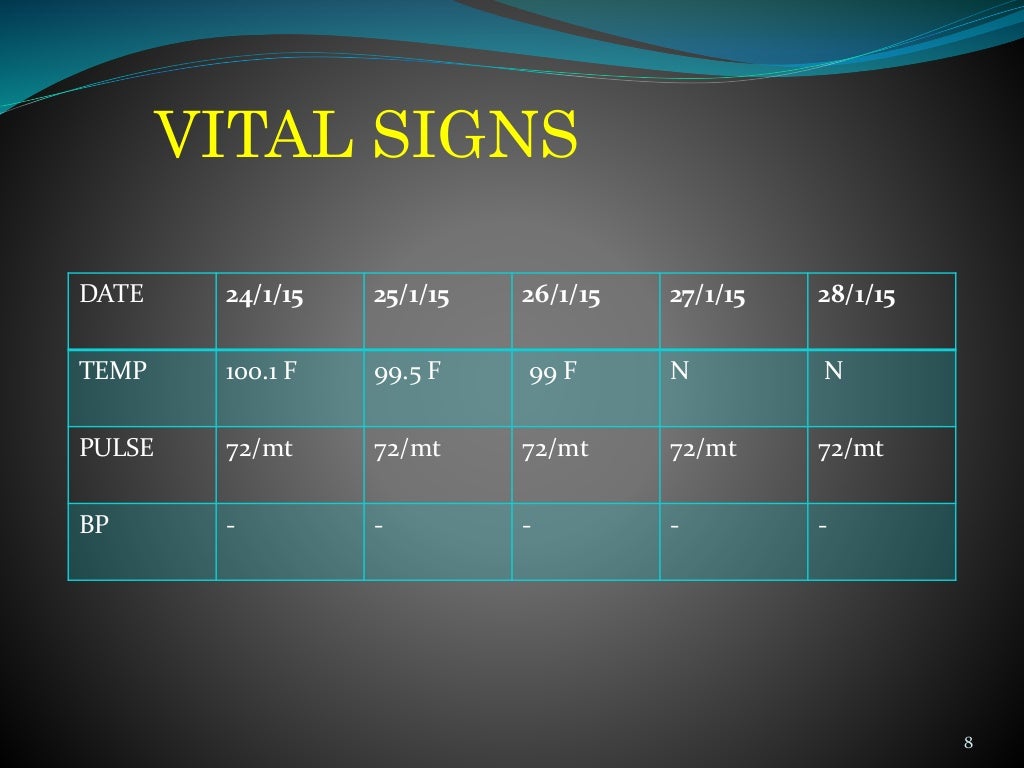 VITAL SIGNS

| DATE | 24/1/15 | 25/1/15 | 26/1/15 | 27/1/15 | 28/1/15 |
|---|---|---|---|---|---|
| TEMP | 100.1 F | 99.5 F | 99 F | N | N |
| PULSE | 72/mt | 72/mt | 72/mt | 72/mt | 72/mt |
| BP | - | - | - | - | - |

8